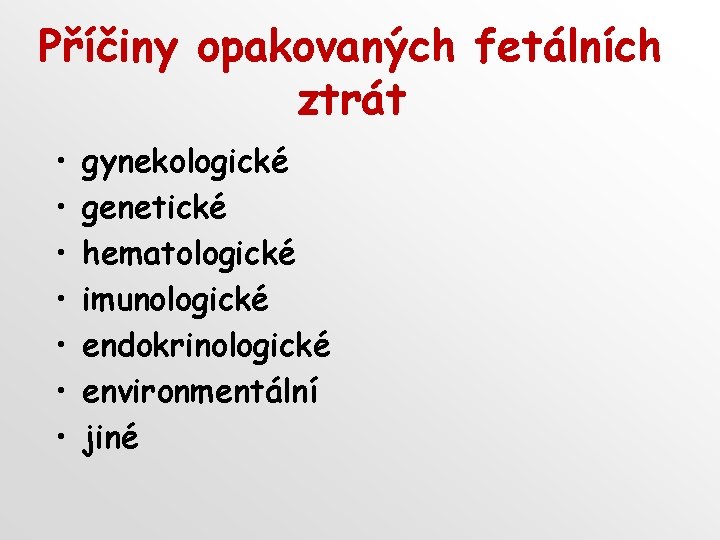 Příčiny opakovaných fetálních ztrát

• gynekologické
• genetické
• hematologické
• imunologické
• endokrinologické
• environmentální
• jiné